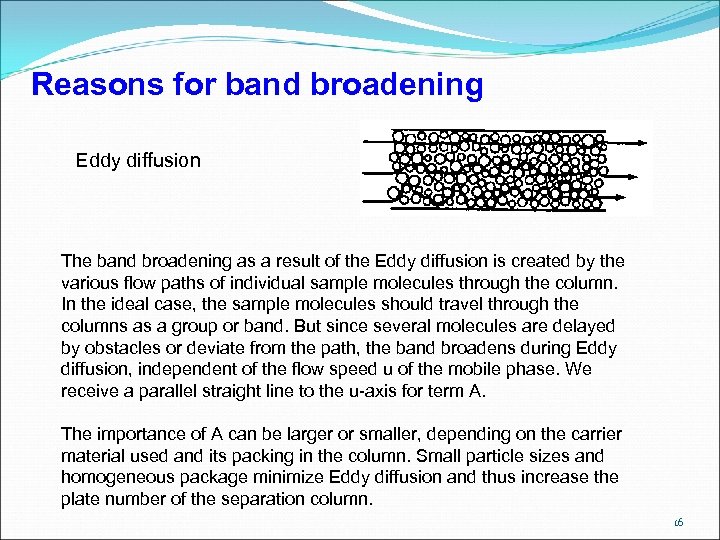 Reasons for band broadening

Eddy diffusion

The band broadening as a result of the Eddy diffusion is created by the various flow paths of individual sample molecules through the column. In the ideal case, the sample molecules should travel through the columns as a group or band. But since several molecules are delayed by obstacles or deviate from the path, the band broadens during Eddy diffusion, independent of the flow speed u of the mobile phase. We receive a parallel straight line to the u-axis for term A.

The importance of A can be larger or smaller, depending on the carrier material used and its packing in the column. Small particle sizes and homogeneous package minimize Eddy diffusion and thus increase the plate number of the separation column.

16